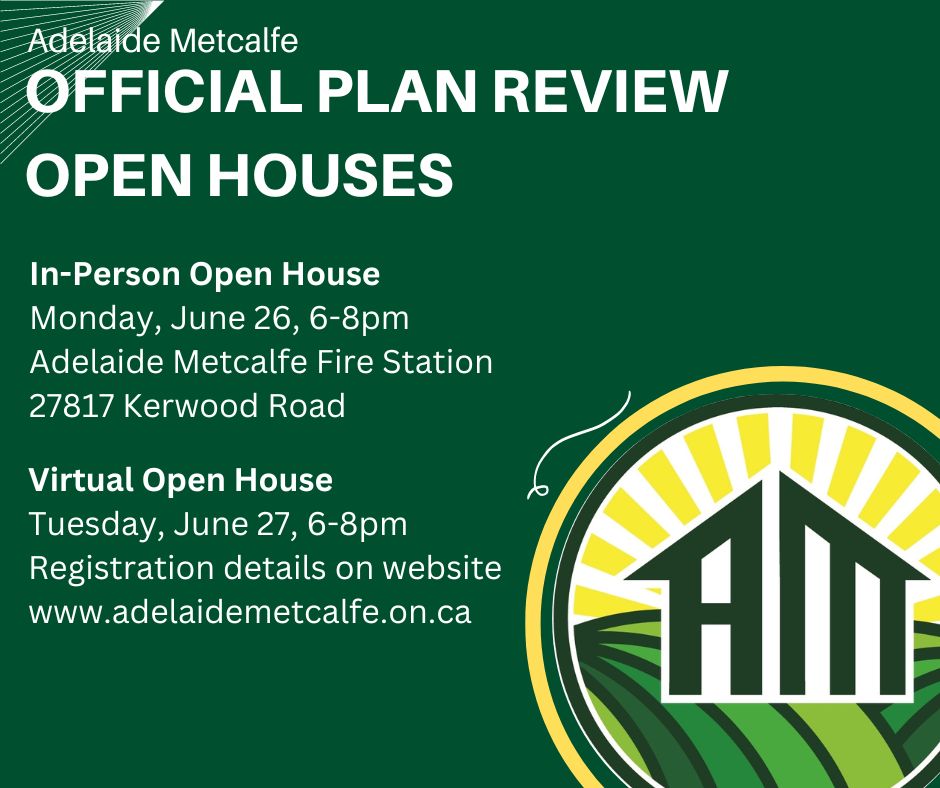 Adelaide Metcalfe
OFFICIAL PLAN REVIEW
OPEN HOUSES

In-Person Open House
Monday, June 26, 6-8pm
Adelaide Metcalfe Fire Station
27817 Kerwood Road

Virtual Open House
Tuesday, June 27, 6-8pm
Registration details on website
www.adelaidemetcalfe.on.ca

AM